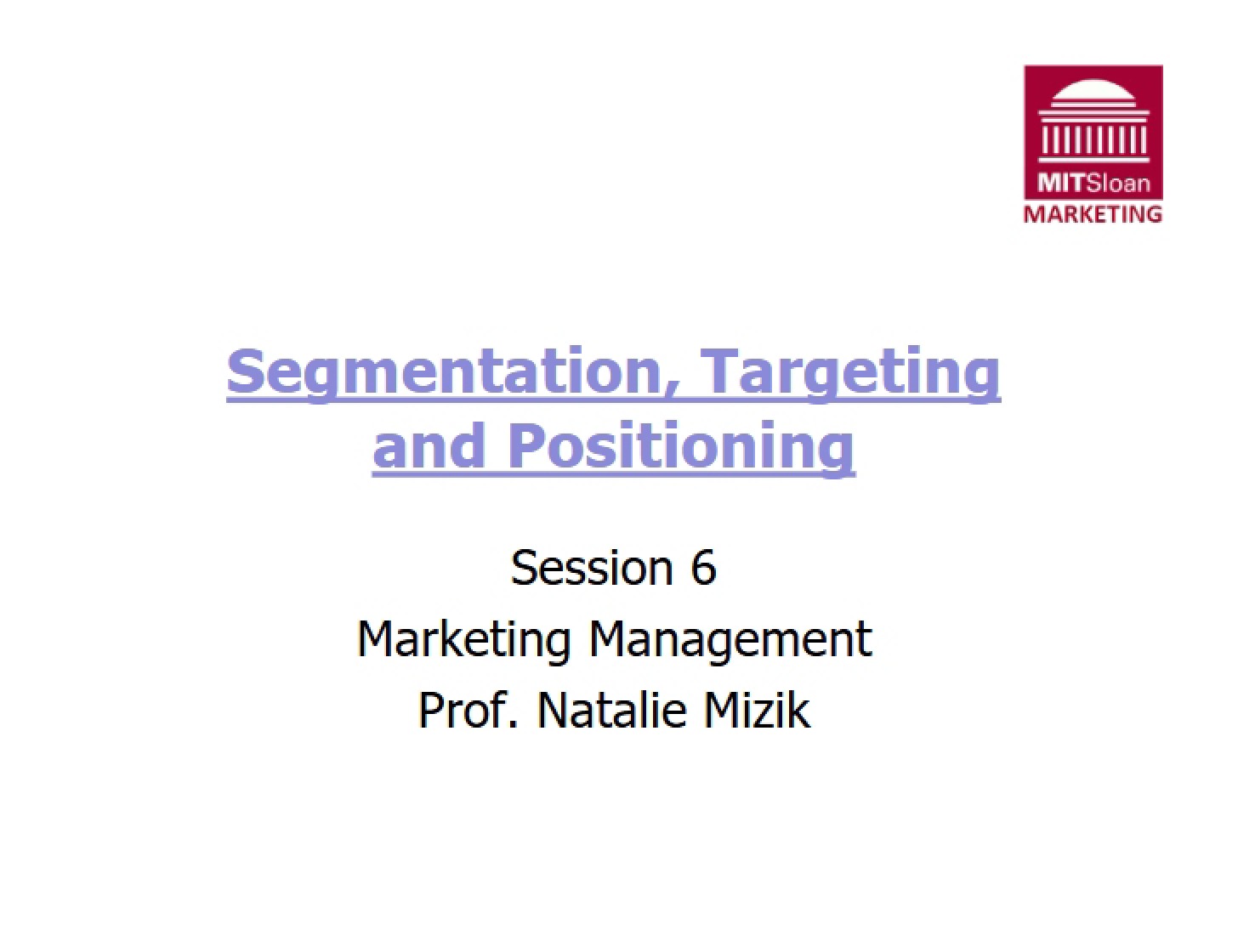 MITSloan
MARKETING

Segmentation, Targeting and Positioning

Session 6
Marketing Management
Prof. Natalie Mizik